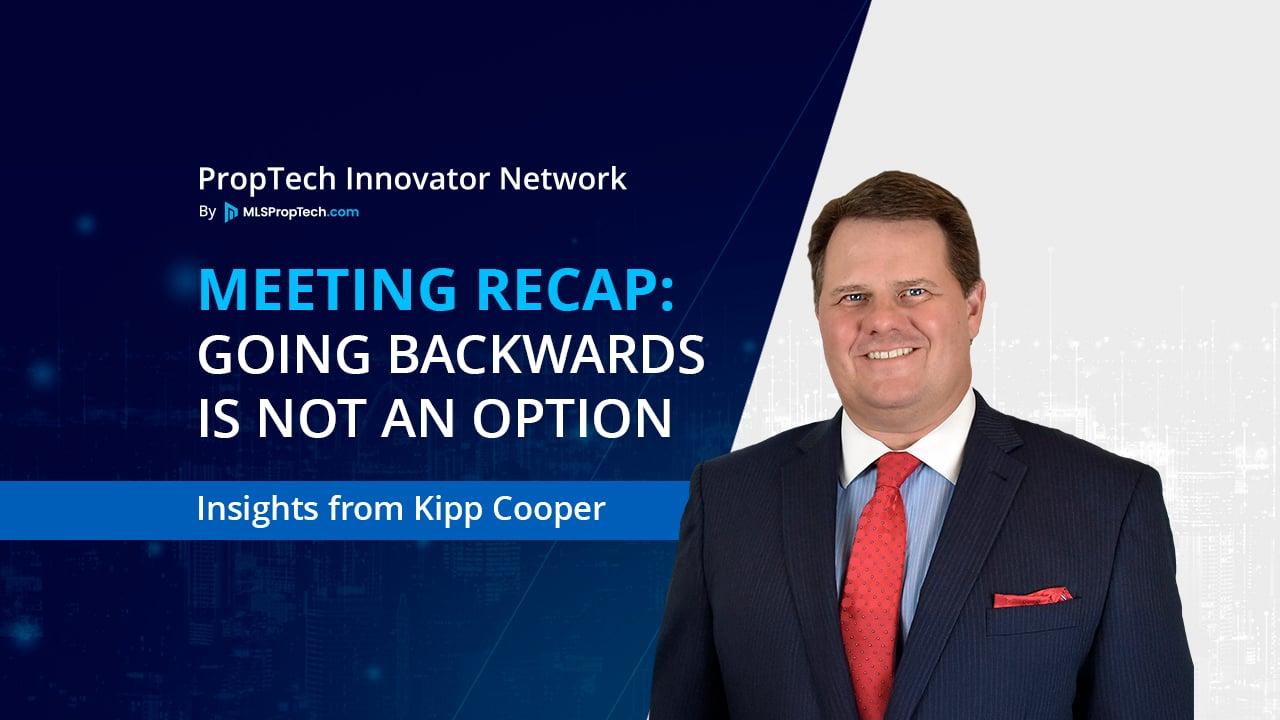 PropTech Innovator Network
By MLSPropTech.com

MEETING RECAP:
GOING BACKWARDS IS NOT AN OPTION

Insights from Kipp Cooper